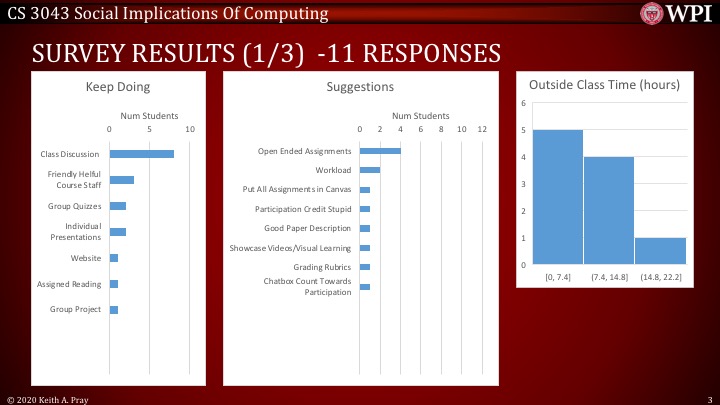 CS 3043 Social Implications Of Computing

WPI

SURVEY RESULTS (1/3) -11 RESPONSES

Keep Doing

Num Students

0 5 10

Class Discussion

Friendly Helful Course Staff

Group Quizzes

Individual Presentations

Website

Assigned Reading

Group Project

Suggestions

Num Students

0 2 4 6 8 10 12

Open Ended Assignments

Workload

Put All Assignments in Canvas

Participation Credit Stupid

Good Paper Description

Showcase Videos/Visual Learning

Grading Rubrics

Chatbox Count Towards Participation

Outside Class Time (hours)

6

5

4

3

2

1

0

[0, 7.4]

(7.4, 14.8]

(14.8, 22.2]

© 2020 Keith A. Pray

3